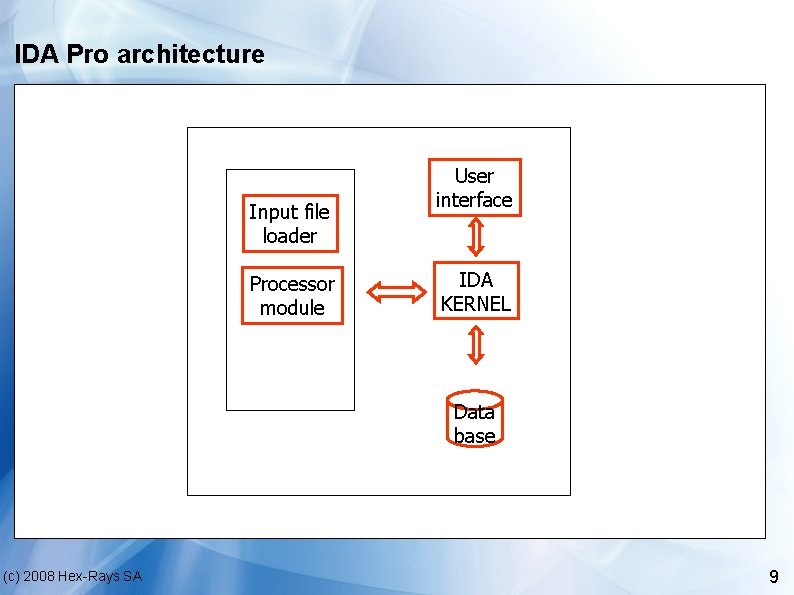 IDA Pro architecture

Input file loader

Processor module

User interface

IDA KERNEL

Data base

(c) 2008 Hex-Rays SA

9